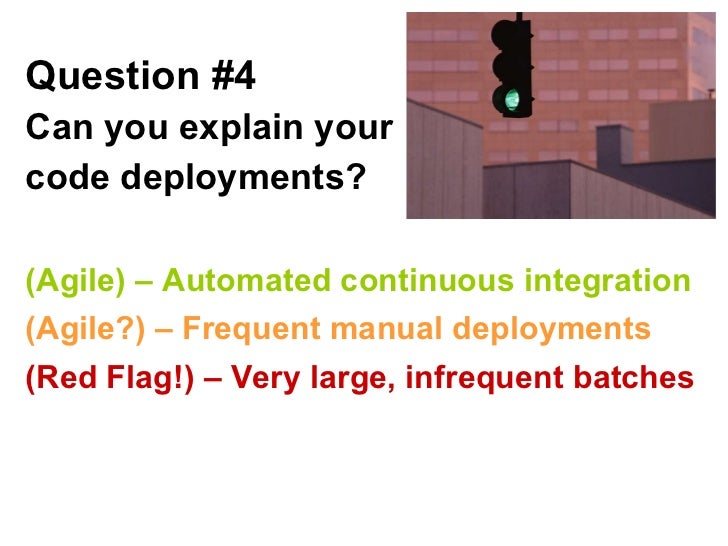 Question #4
Can you explain your code deployments?

(Agile) – Automated continuous integration
(Agile?) – Frequent manual deployments
(Red Flag!) – Very large, infrequent batches